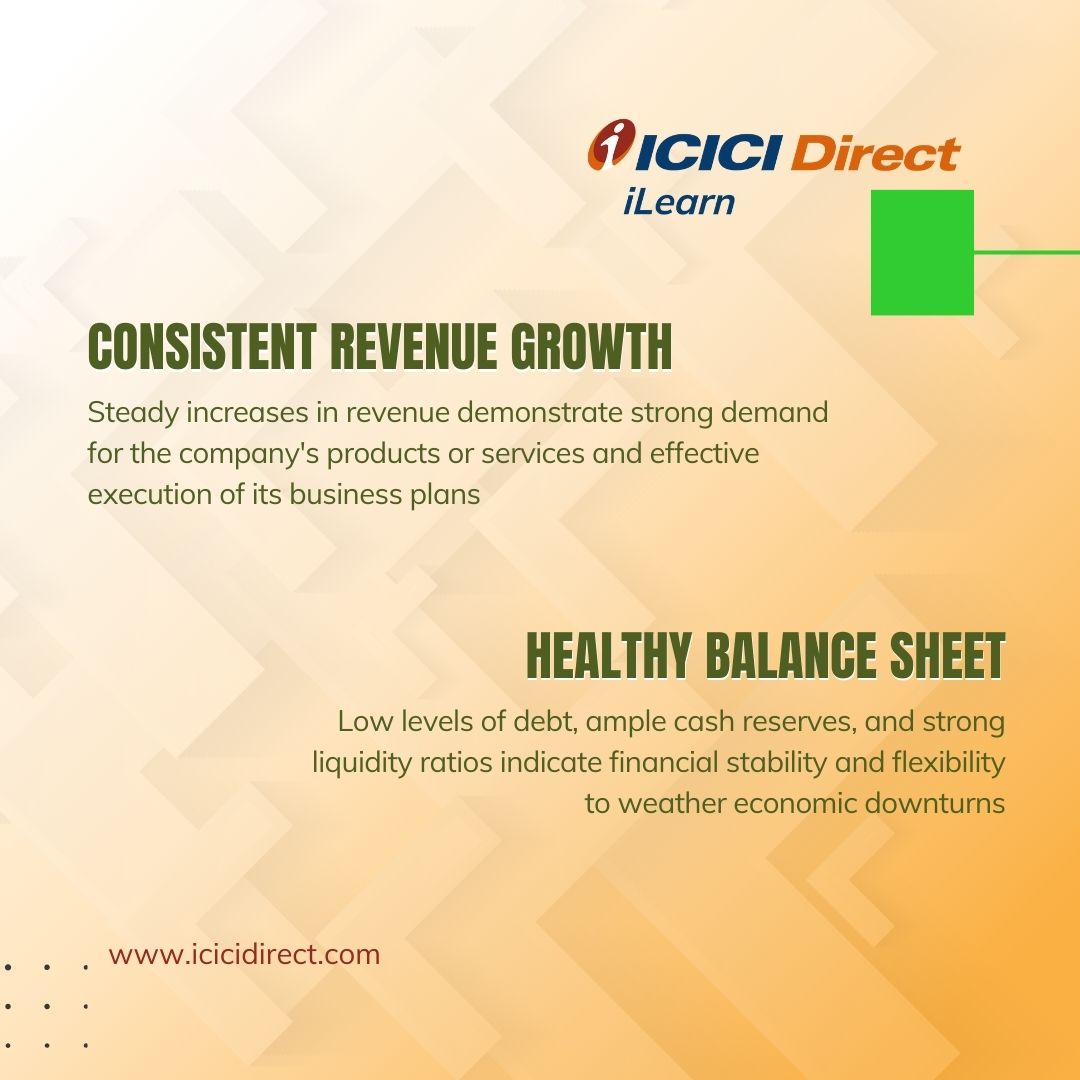 ICICI Direct
iLearn

CONSISTENT REVENUE GROWTH

Steady increases in revenue demonstrate strong demand for the company's products or services and effective execution of its business plans

HEALTHY BALANCE SHEET

Low levels of debt, ample cash reserves, and strong liquidity ratios indicate financial stability and flexibility to weather economic downturns

www.icicidirect.com